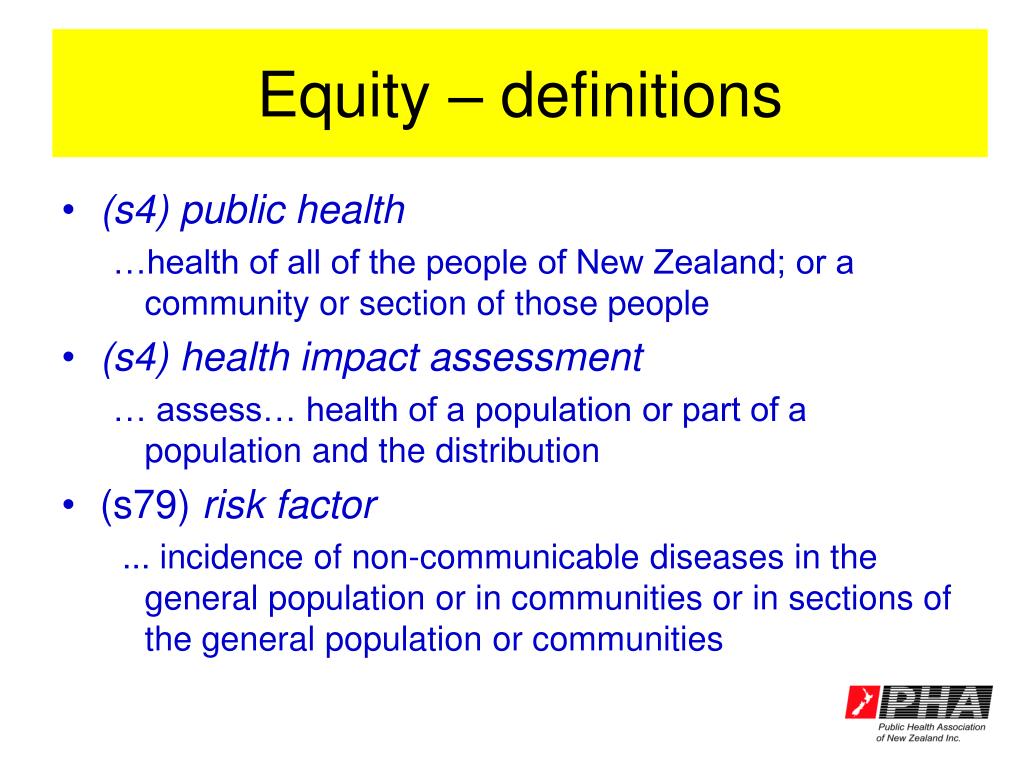 Equity – definitions

• (s4) public health

…health of all of the people of New Zealand; or a community or section of those people

• (s4) health impact assessment

… assess… health of a population or part of a population and the distribution

• (s79) risk factor

... incidence of non-communicable diseases in the general population or in communities or in sections of the general population or communities

PHA
Public Health Association of New Zealand Inc.